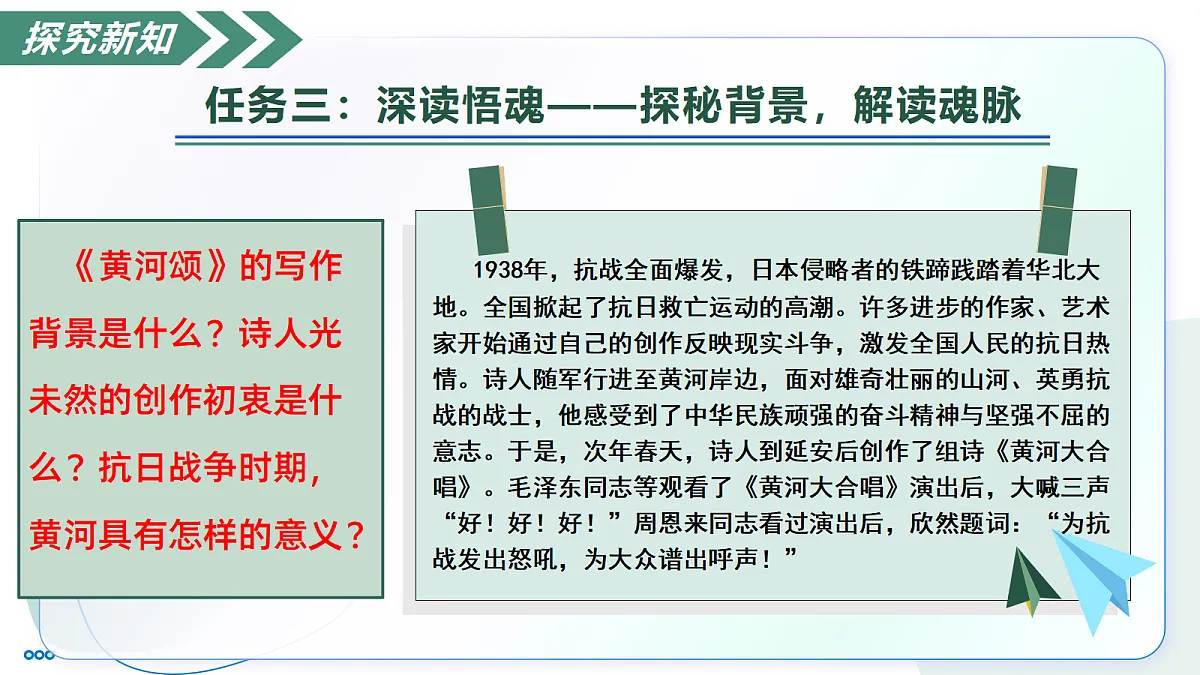 探究新知

任务三：深读悟魂——探秘背景，解读魂脉

《黄河颂》的写作背景是什么？诗人光未然的创作初衷是什么？抗日战争时期，黄河具有怎样的意义？

1938年，抗战全面爆发，日本侵略者的铁蹄践踏着华北大地。全国掀起了抗日救亡运动的高潮。许多进步的作家、艺术家开始通过自己的创作反映现实斗争，激发全国人民的抗日热情。诗人随军行进至黄河岸边，面对雄奇壮丽的山河、英勇抗战的战士，他感受到了中华民族顽强的奋斗精神与坚强不屈的意志。于是，次年春天，诗人到延安后创作了组诗《黄河大合唱》。毛泽东同志等观看了《黄河大合唱》演出后，大喊三声“好！好！好！”周恩来同志看过演出后，欣然题词：“为抗战发出怒吼，为大众谱出呼声！”